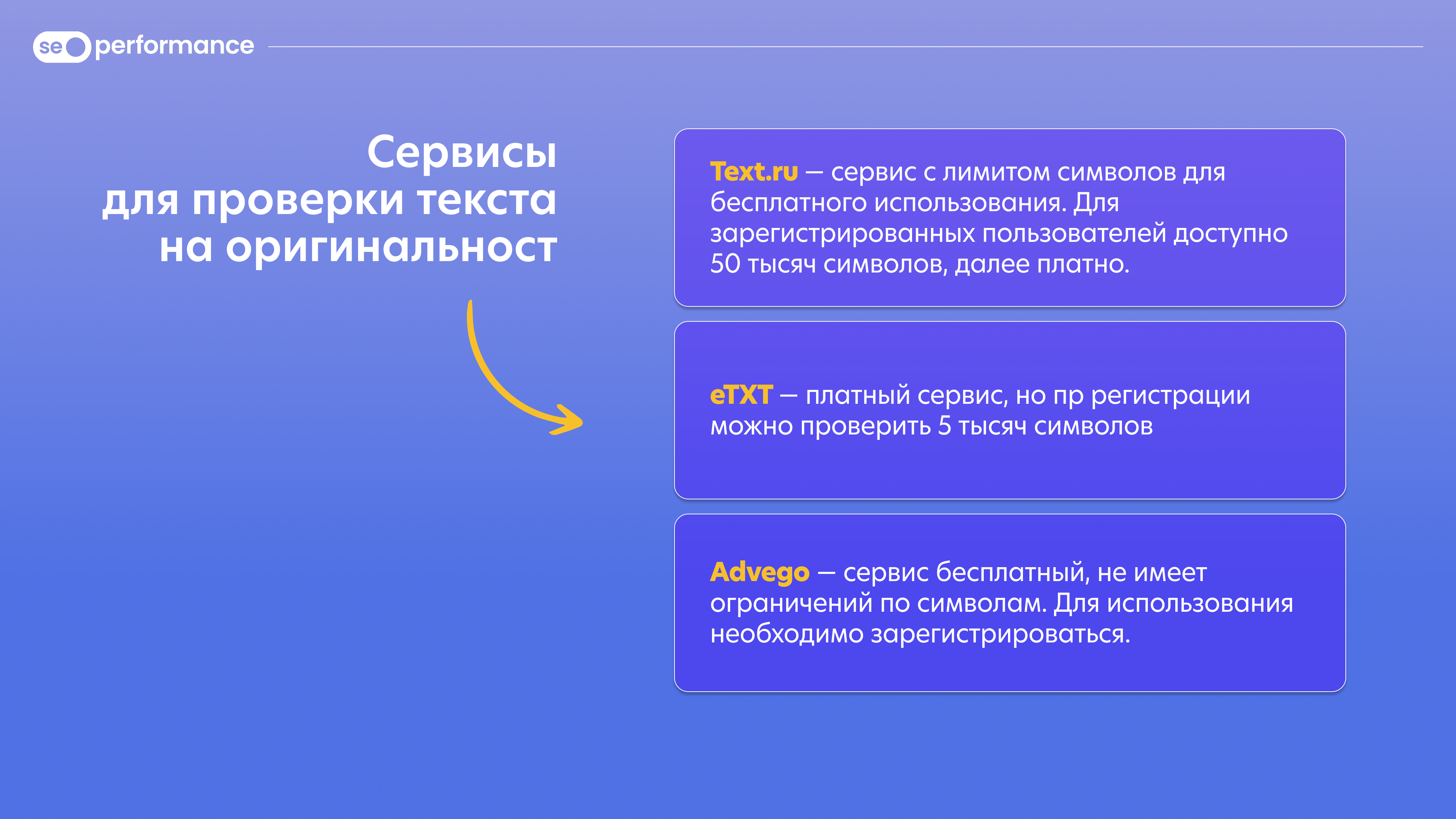 seo performance

Сервисы для проверки текста на оригинальност

Text.ru — сервис с лимитом символов для бесплатного использования. Для зарегистрированных пользователей доступно 50 тысяч символов, далее платно.

eTXT — платный сервис, но пр регистрации можно проверить 5 тысяч символов

Advego — сервис бесплатный, не имеет ограничений по символам. Для использования необходимо зарегистрироваться.